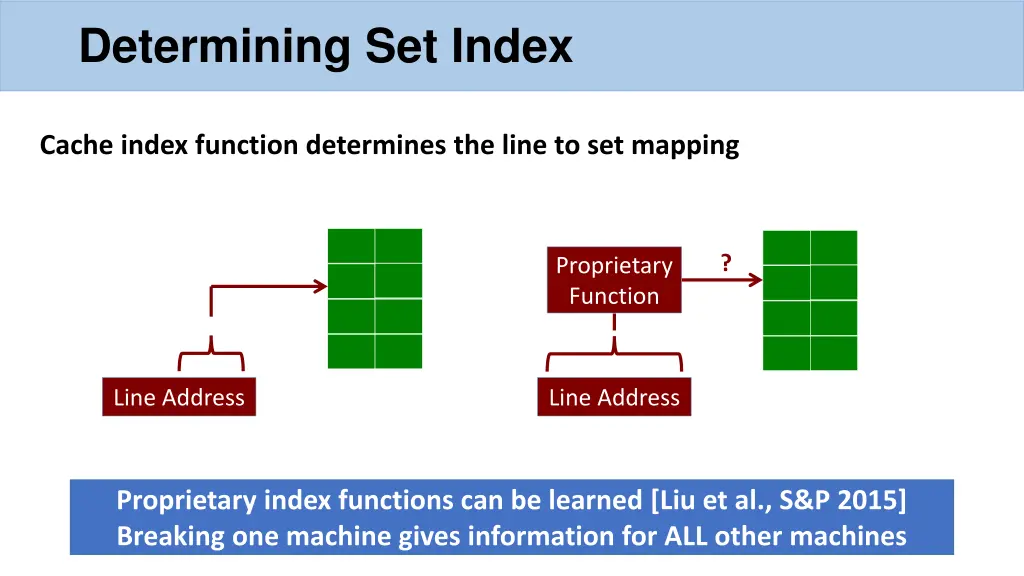 Determining Set Index

Cache index function determines the line to set mapping

Line Address

Proprietary Function

?

Line Address

Proprietary index functions can be learned [Liu et al., S&P 2015]
Breaking one machine gives information for ALL other machines